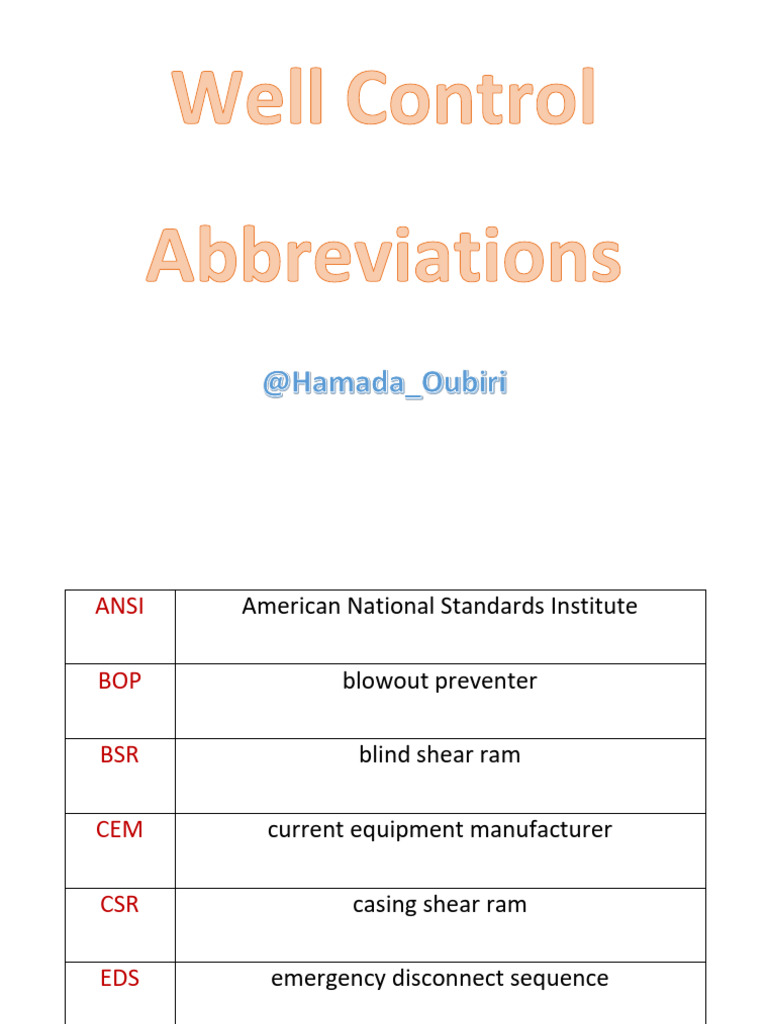 Well Control Abbreviations

@Hamada_Oubiri

| ANSI | American National Standards Institute |
|---|---|
| BOP | blowout preventer |
| BSR | blind shear ram |
| CEM | current equipment manufacturer |
| CSR | casing shear ram |
| EDS | emergency disconnect sequence |